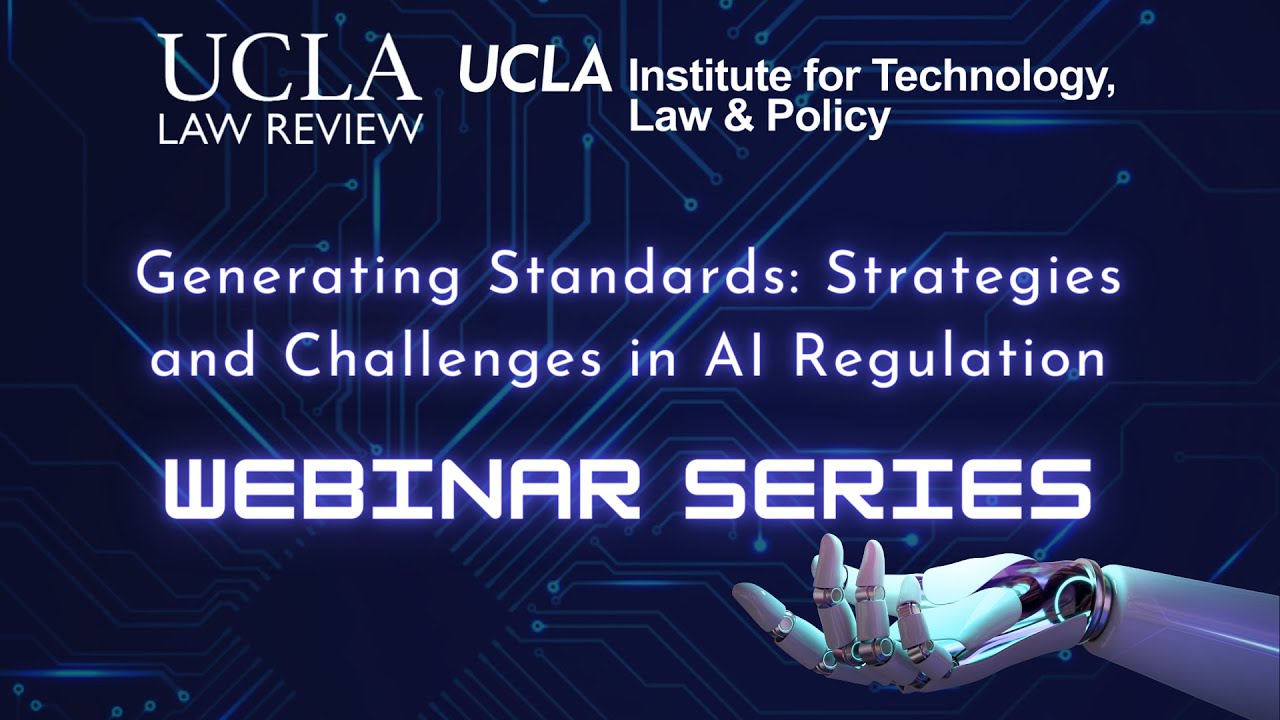 UCLA
LAW REVIEW

UCLA Institute for Technology, Law & Policy

Generating Standards: Strategies and Challenges in AI Regulation

WEBINAR SERIES